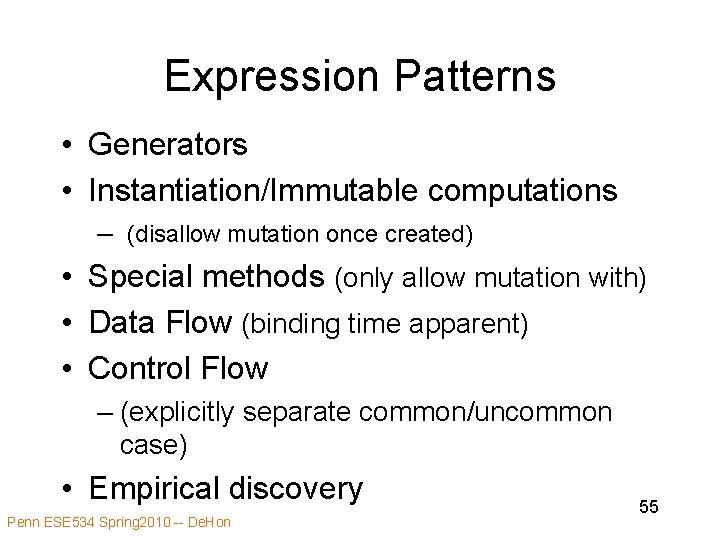 Expression Patterns

• Generators
• Instantiation/Immutable computations
– (disallow mutation once created)
• Special methods (only allow mutation with)
• Data Flow (binding time apparent)
• Control Flow
– (explicitly separate common/uncommon case)
• Empirical discovery

55

Penn ESE534 Spring2010 -- DeHon